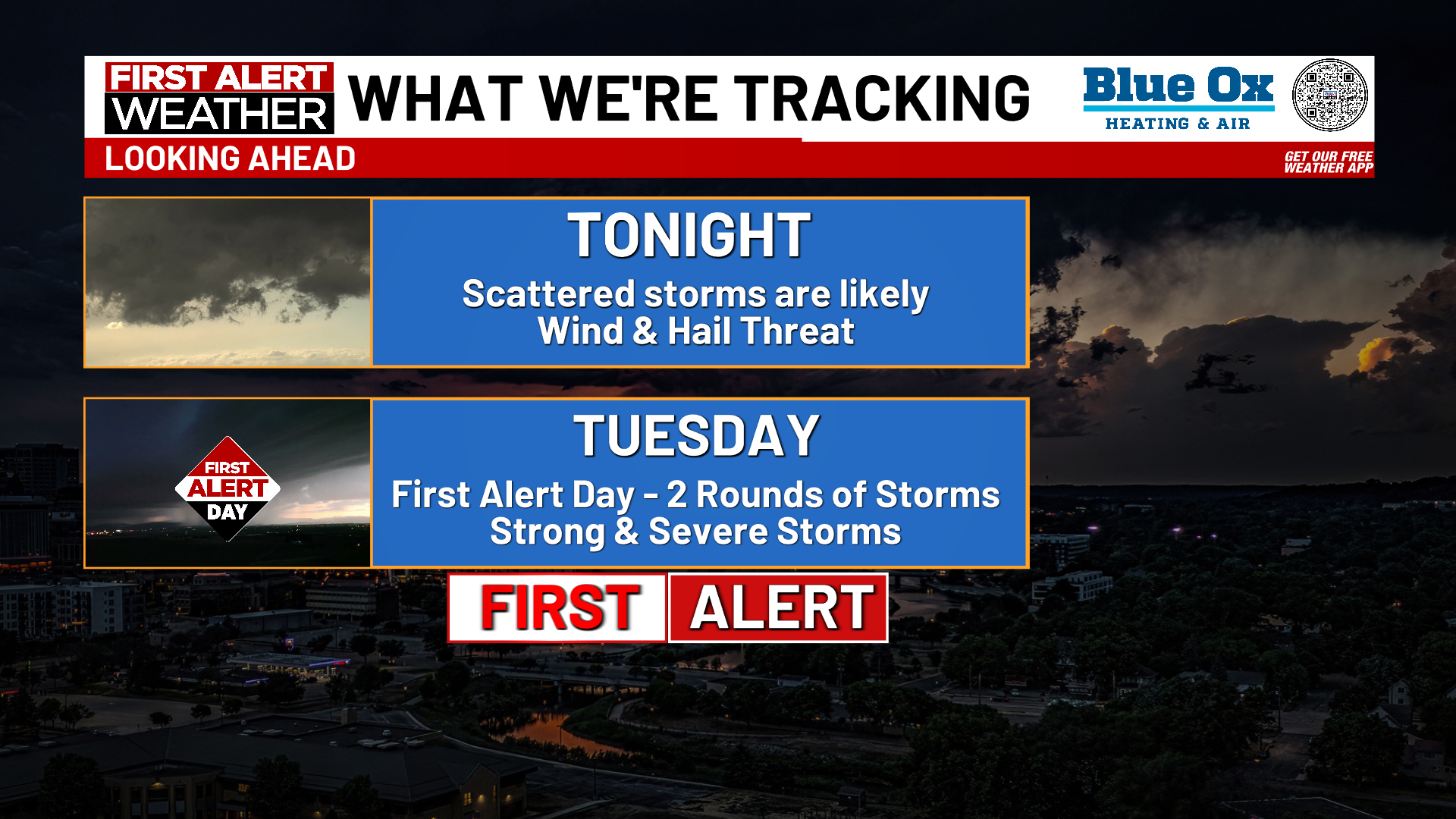 FIRST ALERT WEATHER

WHAT WE'RE TRACKING

Blue Ox HEATING & AIR

LOOKING AHEAD

GET OUR FREE WEATHER APP

TONIGHT

Scattered storms are likely
Wind & Hail Threat

FIRST ALERT DAY

TUESDAY

First Alert Day - 2 Rounds of Storms
Strong & Severe Storms

FIRST ALERT